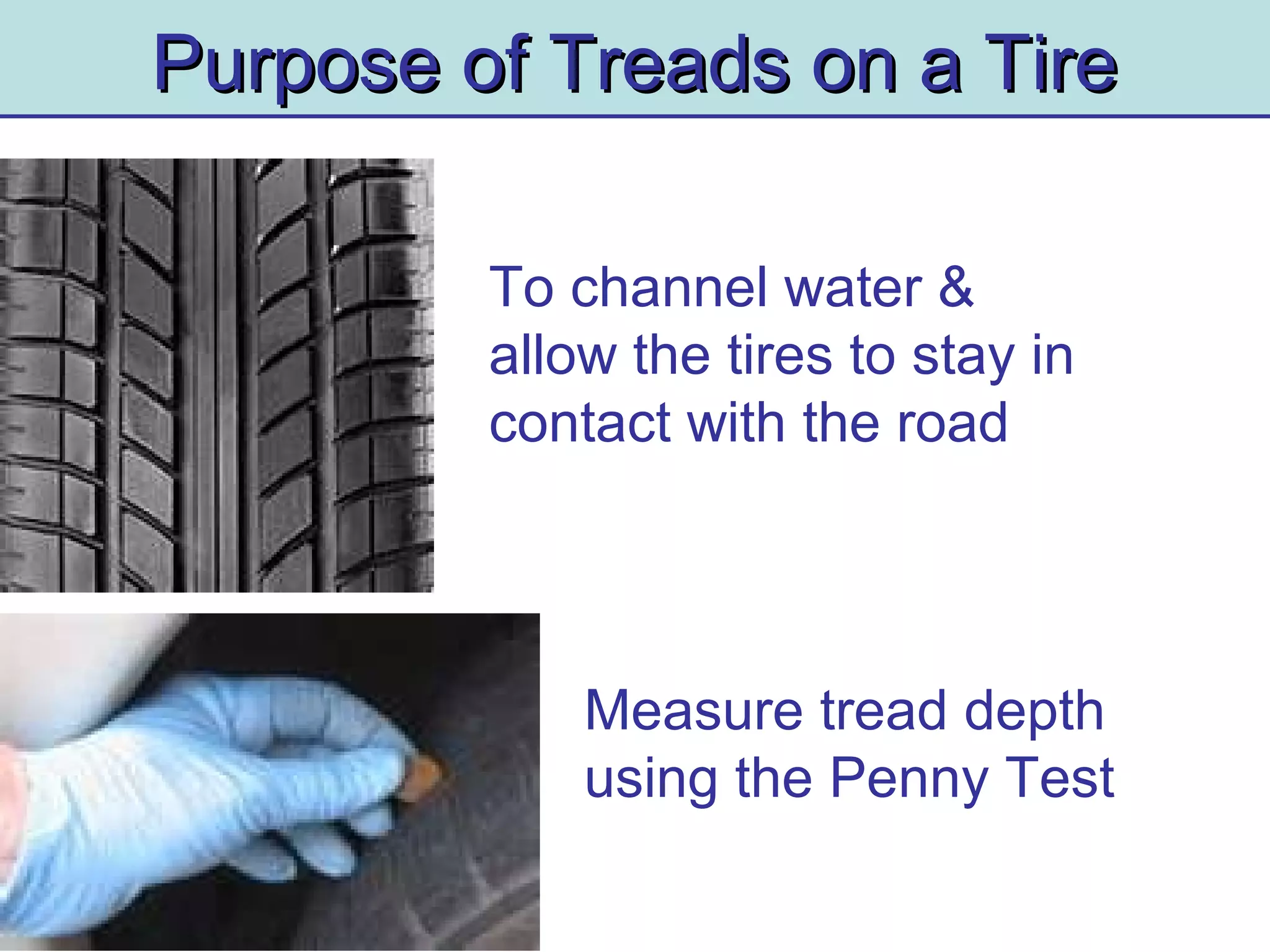 Purpose of Treads on a Tire

To channel water & allow the tires to stay in contact with the road

Measure tread depth using the Penny Test